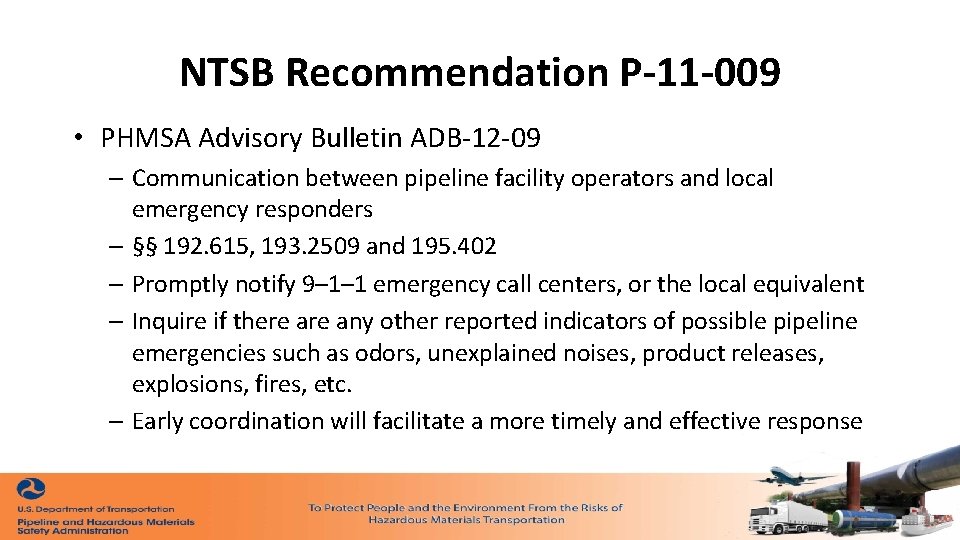 NTSB Recommendation P-11-009

• PHMSA Advisory Bulletin ADB-12-09

– Communication between pipeline facility operators and local emergency responders

– §§ 192.615, 193.2509 and 195.402

– Promptly notify 9–1–1 emergency call centers, or the local equivalent

– Inquire if there are any other reported indicators of possible pipeline emergencies such as odors, unexplained noises, product releases, explosions, fires, etc.

– Early coordination will facilitate a more timely and effective response

U.S. Department of Transportation
Pipeline and Hazardous Materials Safety Administration

To Protect People and the Environment From the Risks of Hazardous Materials Transportation